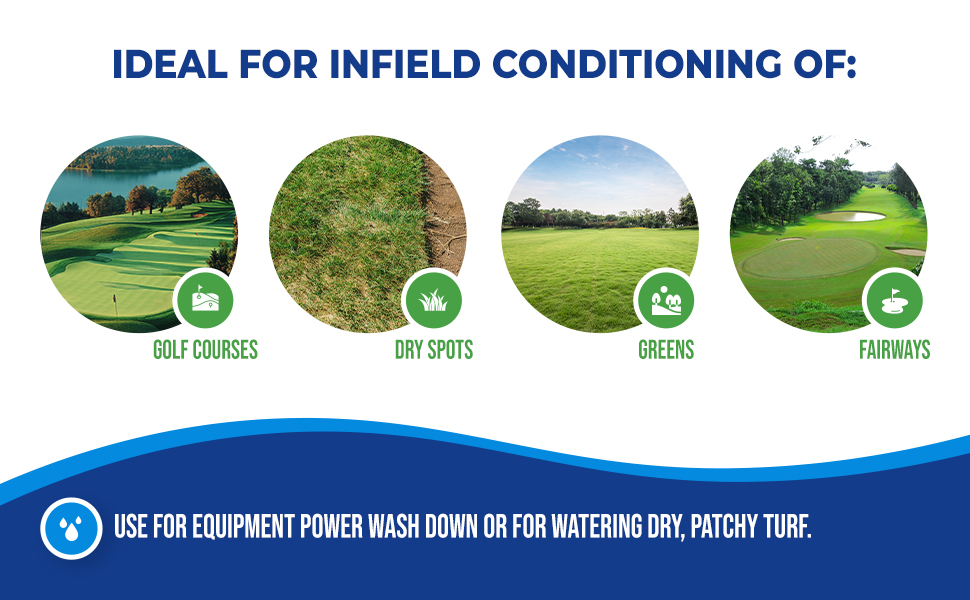 IDEAL FOR INFIELD CONDITIONING OF:

GOLF COURSES

DRY SPOTS

GREENS

FAIRWAYS

USE FOR EQUIPMENT POWER WASH DOWN OR FOR WATERING DRY, PATCHY TURF.